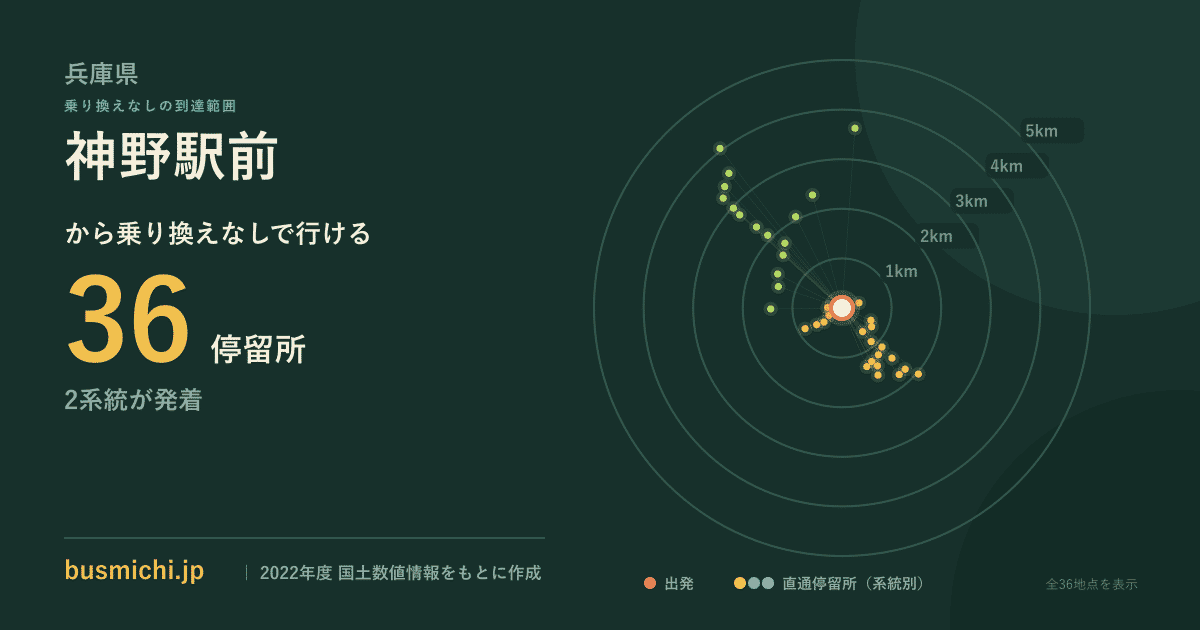 兵庫県
乗り換えなしの到達範囲

神野駅前

から乗り換えなしで行ける

36 停留所

2系統が発着

5km
4km
3km
2km
1km

busmichi.jp | 2022年度 国土数値情報をもとに作成

出発 直通停留所（系統別）

全36地点を表示